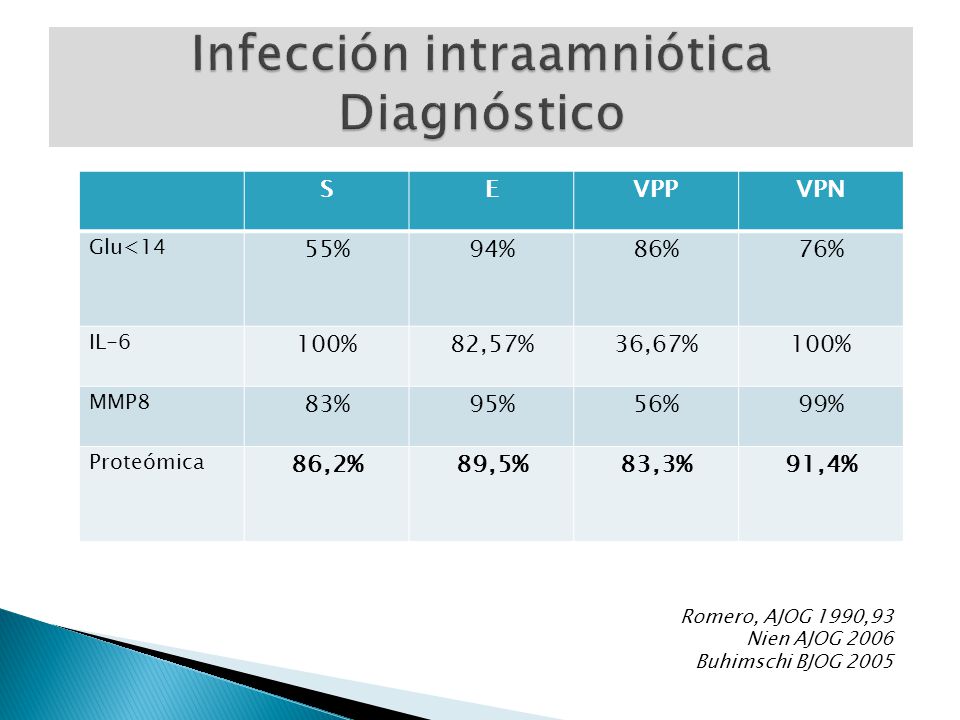 Infección intraamniótica
Diagnóstico

| | S | E | VPP | VPN |
|---|---|---|---|---|
| Glu<14 | 55% | 94% | 86% | 76% |
| IL-6 | 100% | 82,57% | 36,67% | 100% |
| MMP8 | 83% | 95% | 56% | 99% |
| Proteómica | 86,2% | 89,5% | 83,3% | 91,4% |

Romero, AJOG 1990,93
Nien AJOG 2006
Buhimschi BJOG 2005